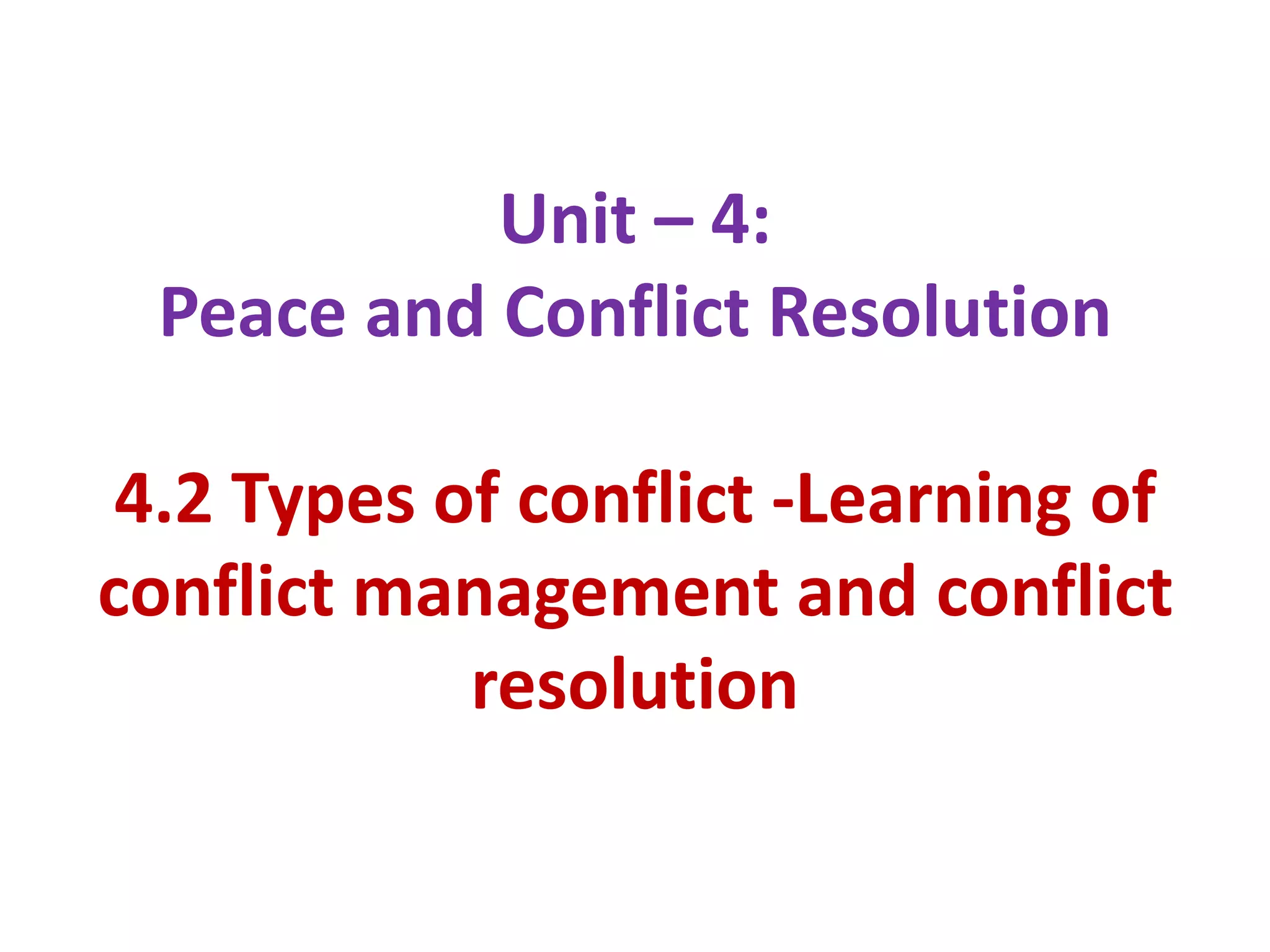 Unit – 4:
Peace and Conflict Resolution

4.2 Types of conflict -Learning of conflict management and conflict resolution